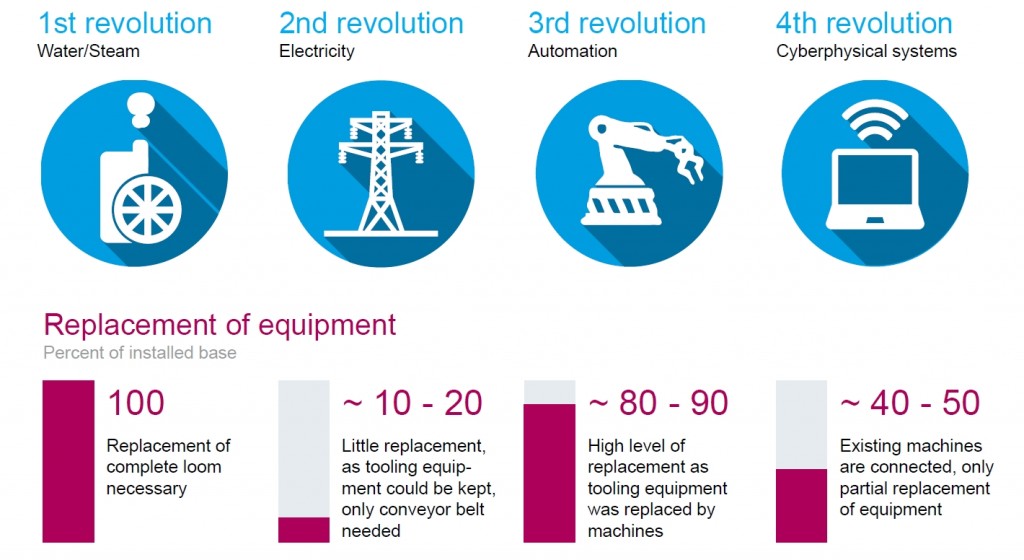 1st revolution
Water/Steam

2nd revolution
Electricity

3rd revolution
Automation

4th revolution
Cyberphysical systems

Replacement of equipment
Percent of installed base

100
Replacement of complete loom necessary

~ 10 - 20
Little replacement, as tooling equipment could be kept, only conveyor belt needed

~ 80 - 90
High level of replacement as tooling equipment was replaced by machines

~ 40 - 50
Existing machines are connected, only partial replacement of equipment